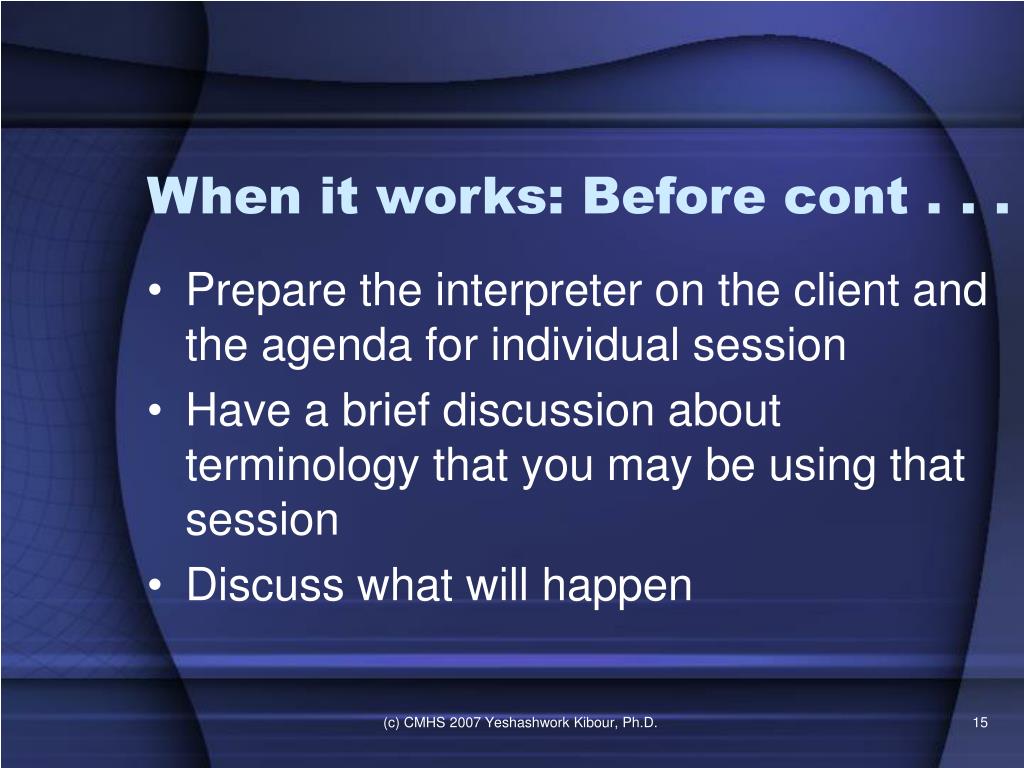 When it works: Before cont . . .

• Prepare the interpreter on the client and the agenda for individual session
• Have a brief discussion about terminology that you may be using that session
• Discuss what will happen

(c) CMHS 2007 Yeshashwork Kibour, Ph.D.

15